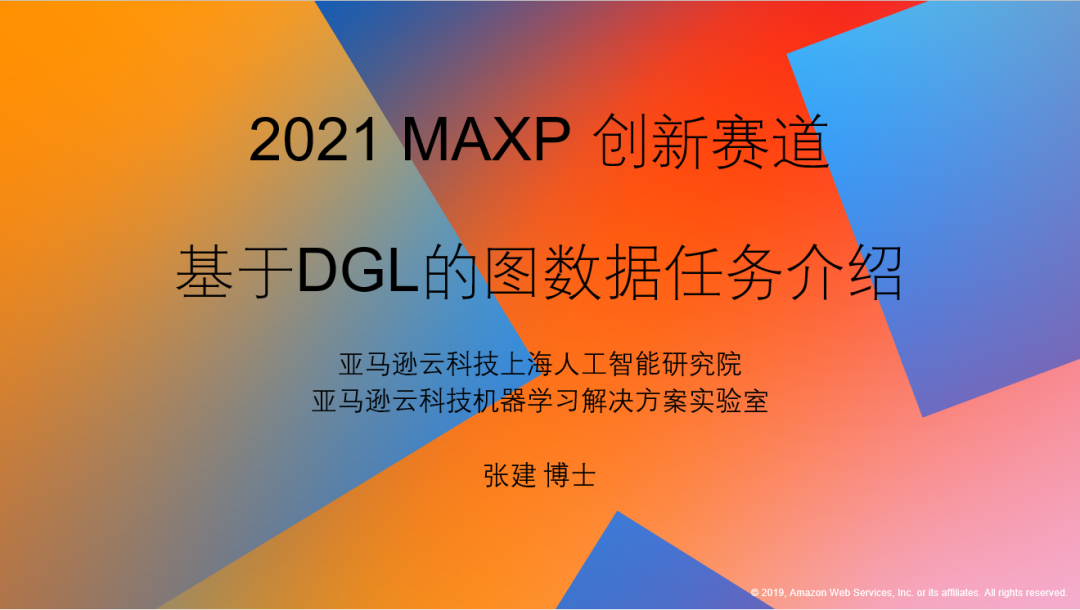 2021 MAXP 创新赛道

基于DGL的图数据任务介绍

亚马逊云科技上海人工智能研究院
亚马逊云科技机器学习解决方案实验室

张建 博士

© 2019, Amazon Web Services, Inc. or its affiliates. All rights reserved.